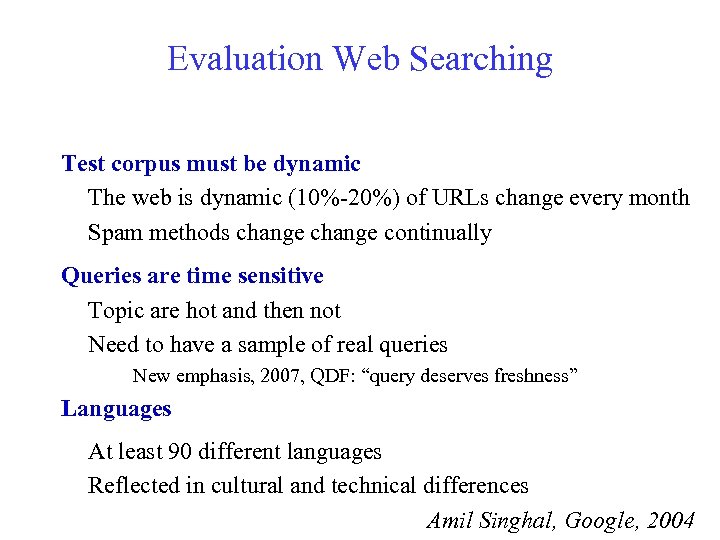 Evaluation Web Searching

Test corpus must be dynamic

The web is dynamic (10%-20%) of URLs change every month

Spam methods change change continually

Queries are time sensitive

Topic are hot and then not

Need to have a sample of real queries

New emphasis, 2007, QDF: “query deserves freshness”

Languages

At least 90 different languages

Reflected in cultural and technical differences

Amil Singhal, Google, 2004